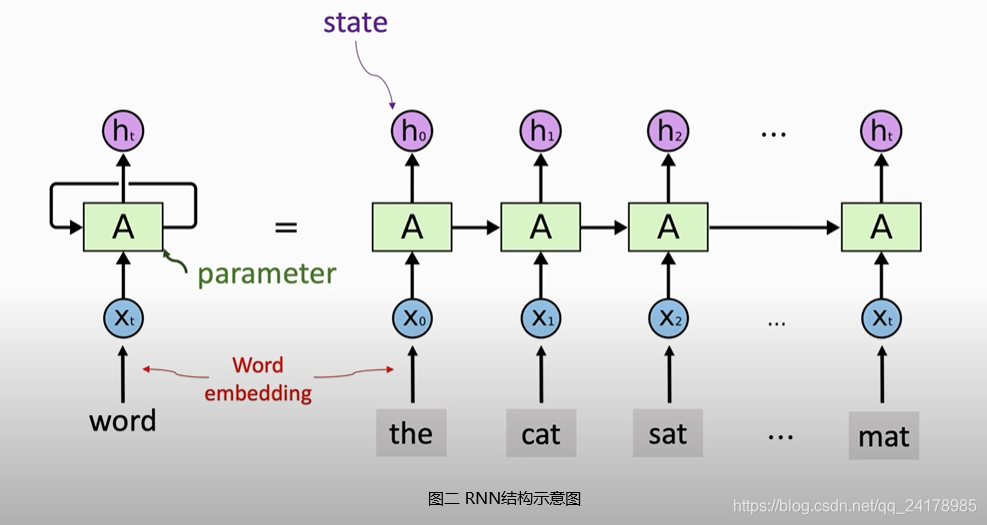 state

$h_t$

A

parameter

$x_t$

Word embedding

word

=

$h_0$ $h_1$ $h_2$ ... $h_t$

A A A A

$x_0$ $x_1$ $x_2$ ... $x_t$

the cat sat ... mat

图二 RNN结构示意图

https://blog.csdn.net/qq_24178985